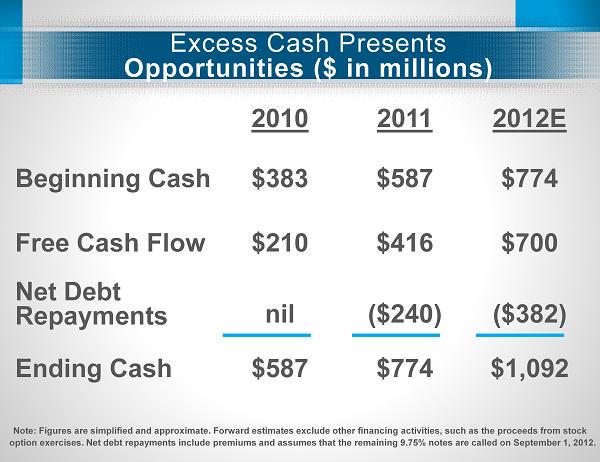 Excess Cash Presents
Opportunities ($ in millions)

| | 2010 | 2011 | 2012E |
|---|---|---|---|
| Beginning Cash | $383 | $587 | $774 |
| Free Cash Flow | $210 | $416 | $700 |
| Net Debt Repayments | nil | ($240) | ($382) |
| Ending Cash | $587 | $774 | $1,092 |

Note: Figures are simplified and approximate. Forward estimates exclude other financing activities, such as the proceeds from stock option exercises. Net debt repayments include premiums and assumes that the remaining 9.75% notes are called on September 1, 2012.